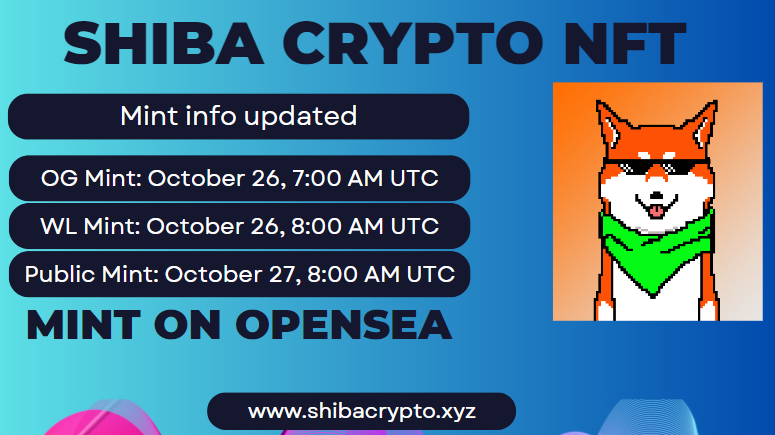 SHIBA CRYPTO NFT

Mint info updated

OG Mint: October 26, 7:00 AM UTC

WL Mint: October 26, 8:00 AM UTC

Public Mint: October 27, 8:00 AM UTC

MINT ON OPENSEA

www.shibacrypto.xyz